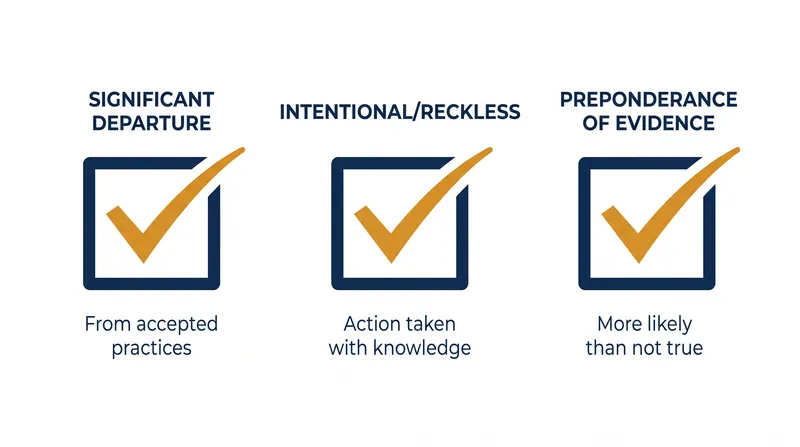 SIGNIFICANT DEPARTURE

From accepted practices

INTENTIONAL/RECKLESS

Action taken with knowledge

PREPONDERANCE OF EVIDENCE

More likely than not true